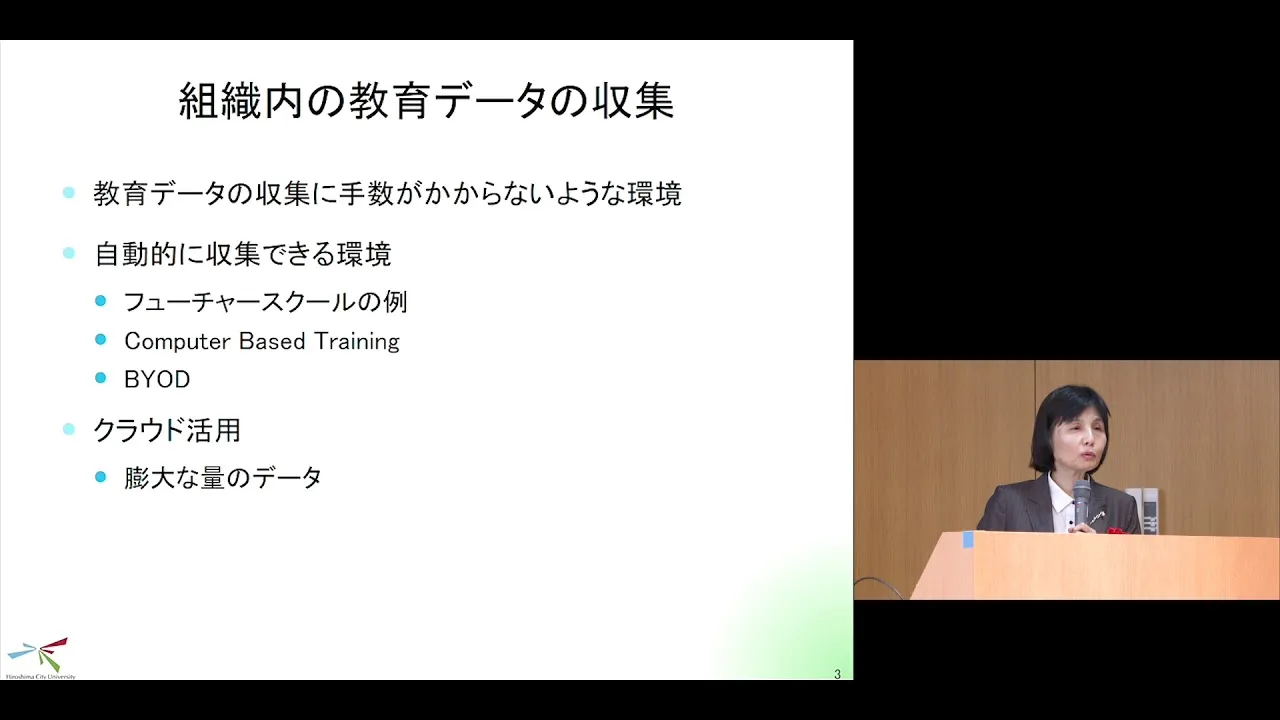 組織内の教育データの収集

教育データの収集に手数がかからないような環境

自動的に収集できる環境

フューチャースクールの例

Computer Based Training

BYOD

クラウド活用

膨大な量のデータ

Hiroshima City University

3